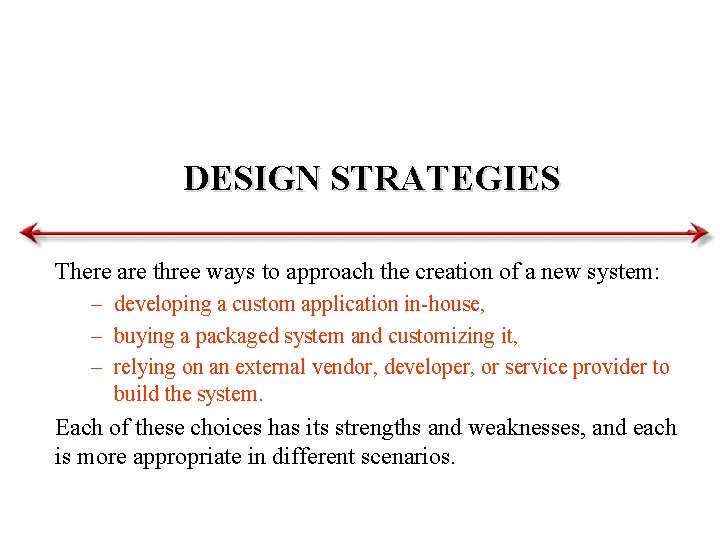 DESIGN STRATEGIES

There are three ways to approach the creation of a new system:

– developing a custom application in-house,
– buying a packaged system and customizing it,
– relying on an external vendor, developer, or service provider to build the system.

Each of these choices has its strengths and weaknesses, and each is more appropriate in different scenarios.